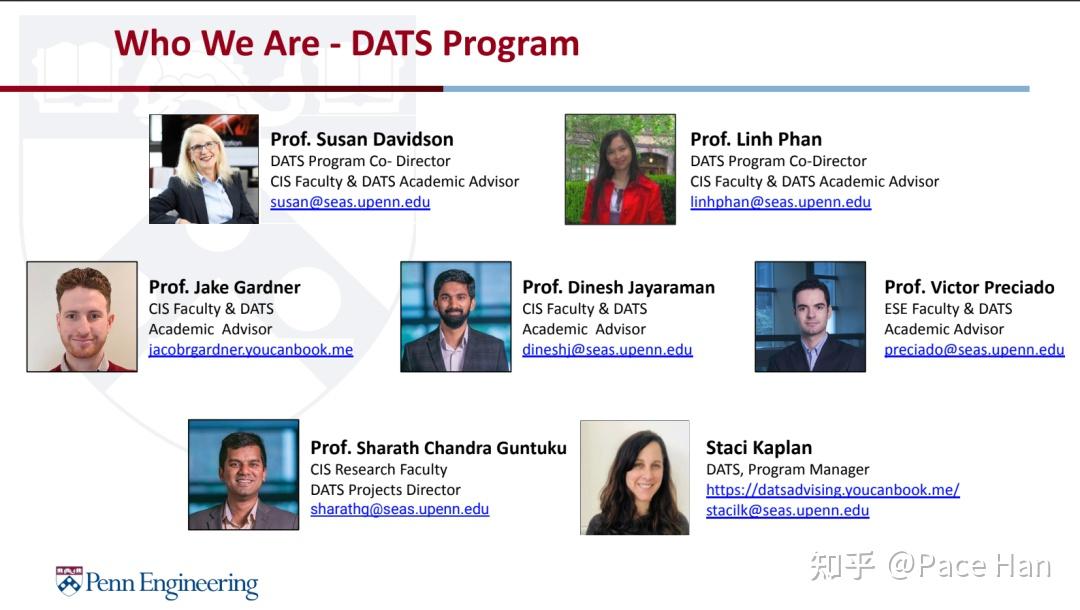 Who We Are - DATS Program

Prof. Susan Davidson
DATS Program Co- Director
CIS Faculty & DATS Academic Advisor
susan@seas.upenn.edu

Prof. Linh Phan
DATS Program Co-Director
CIS Faculty & DATS Academic Advisor
linhphan@seas.upenn.edu

Prof. Jake Gardner
CIS Faculty & DATS
Academic Advisor
jacobrgardner.youcanbook.me

Prof. Dinesh Jayaraman
CIS Faculty & DATS
Academic Advisor
dineshj@seas.upenn.edu

Prof. Victor Preciado
ESE Faculty & DATS
Academic Advisor
preciado@seas.upenn.edu

Prof. Sharath Chandra Guntuku
CIS Research Faculty
DATS Projects Director
sharathg@seas.upenn.edu

Staci Kaplan
DATS, Program Manager
https://datsadvising.youcanbook.me/
stacilk@seas.upenn.edu

Penn Engineering

知乎 @Pace Han